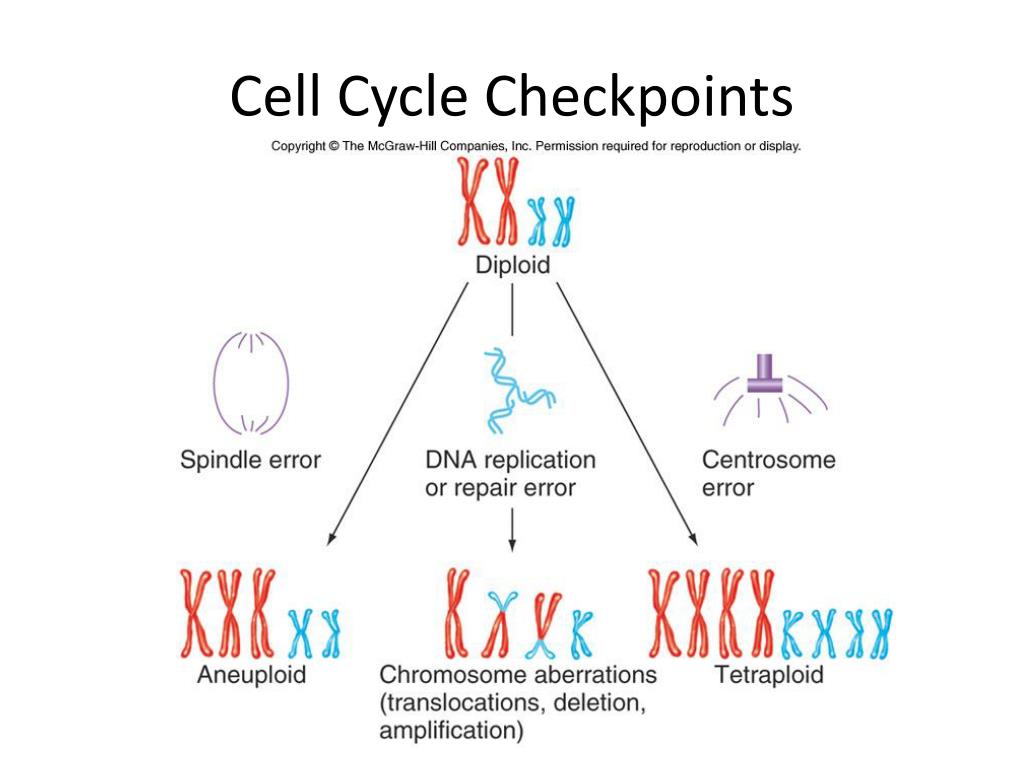 Cell Cycle Checkpoints

Copyright © The McGraw-Hill Companies, Inc. Permission required for reproduction or display.

Diploid

Spindle error

DNA replication or repair error

Centrosome error

Aneuploid

Chromosome aberrations (translocations, deletion, amplification)

Tetraploid